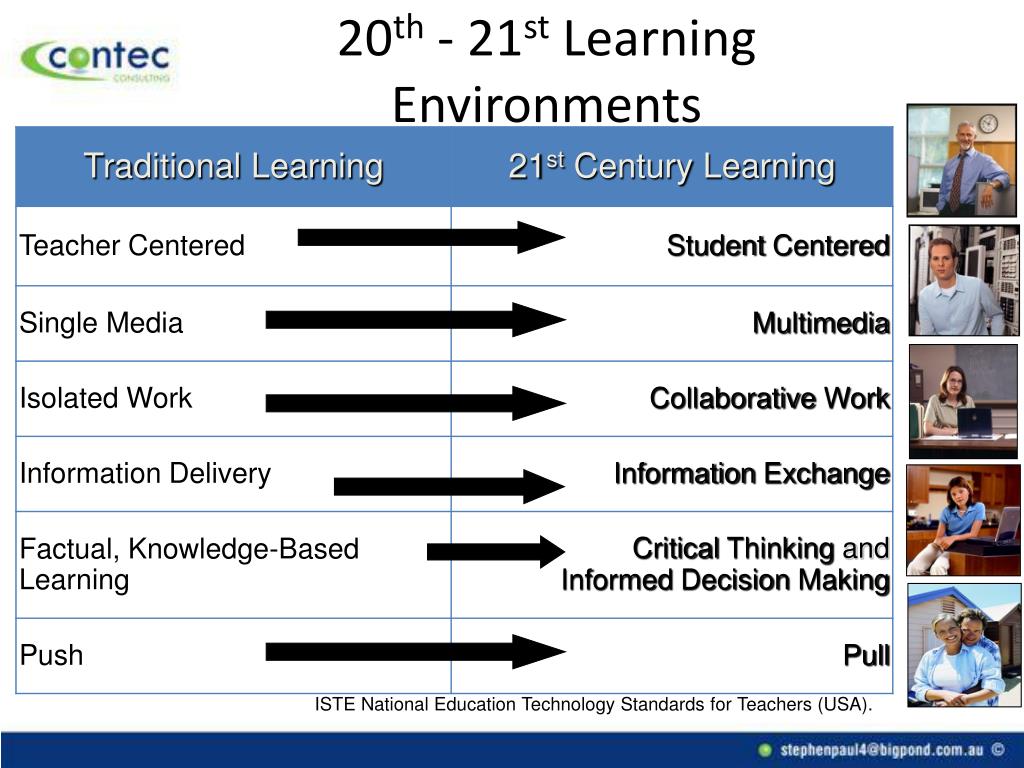 contec
CONSULTING

$20^{th}$ - $21^{st}$ Learning Environments

| Traditional Learning | $21^{st}$ Century Learning |
|---|---|
| Teacher Centered | Student Centered |
| Single Media | Multimedia |
| Isolated Work | Collaborative Work |
| Information Delivery | Information Exchange |
| Factual, Knowledge-Based Learning | Critical Thinking and Informed Decision Making |
| Push | Pull |

ISTE National Education Technology Standards for Teachers (USA).

stephenpaul4@bigpond.com.au ©